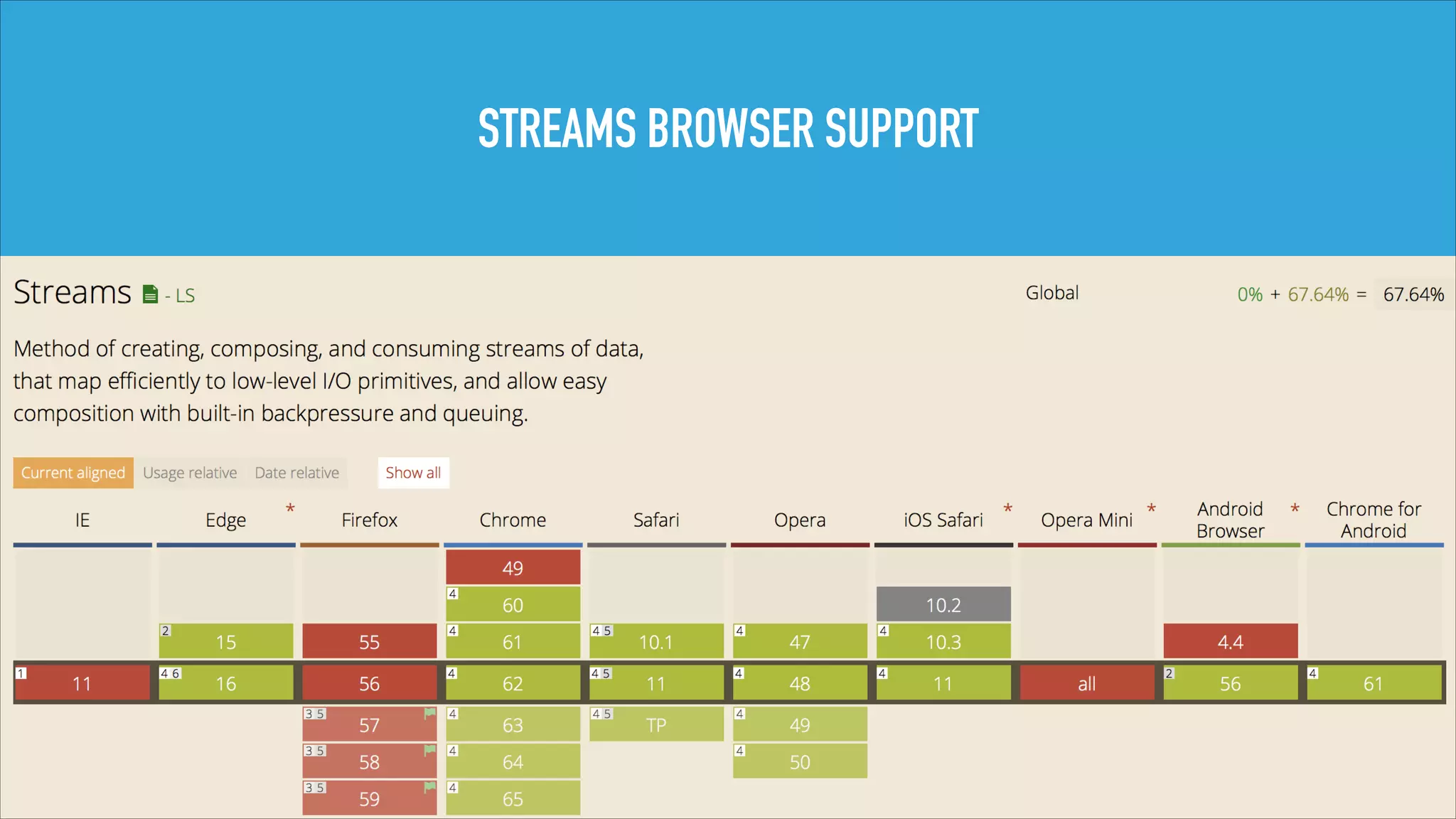 STREAMS BROWSER SUPPORT

Streams - LS

Global

0% + 67.64% = 67.64%

Method of creating, composing, and consuming streams of data, that map efficiently to low-level I/O primitives, and allow easy composition with built-in backpressure and queuing.

Current aligned Usage relative Date relative Show all

| IE | Edge * | Firefox | Chrome | Safari | Opera | iOS Safari * | Opera Mini * | Android Browser * | Chrome for Android |
|---|---|---|---|---|---|---|---|---|---|
| | | | 49 | | | | | | |
| | | | 4 60 | | | 10.2 | | | |
| | 2 15 | 55 | 4 61 | 4 5 10.1 | 4 47 | 4 10.3 | | 4.4 | |
| 1 11 | 4 6 16 | 56 | 4 62 | 4 5 11 | 4 48 | 4 11 | all | 2 56 | 4 61 |
| | | 3 5 57 | 4 63 | 4 5 TP | 4 49 | | | | |
| | | 3 5 58 | 4 64 | | 4 50 | | | | |
| | | 3 5 59 | 4 65 | | | | | | |